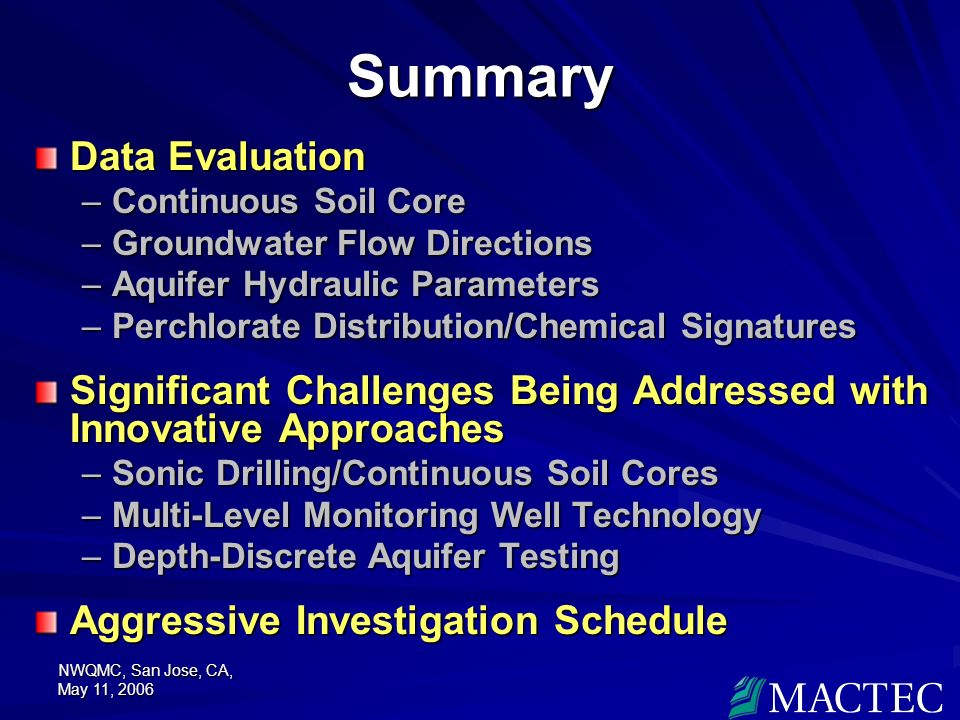 Summary

Data Evaluation
– Continuous Soil Core
– Groundwater Flow Directions
– Aquifer Hydraulic Parameters
– Perchlorate Distribution/Chemical Signatures

Significant Challenges Being Addressed with Innovative Approaches
– Sonic Drilling/Continuous Soil Cores
– Multi-Level Monitoring Well Technology
– Depth-Discrete Aquifer Testing

Aggressive Investigation Schedule

NWQMC, San Jose, CA, May 11, 2006

MACTEC